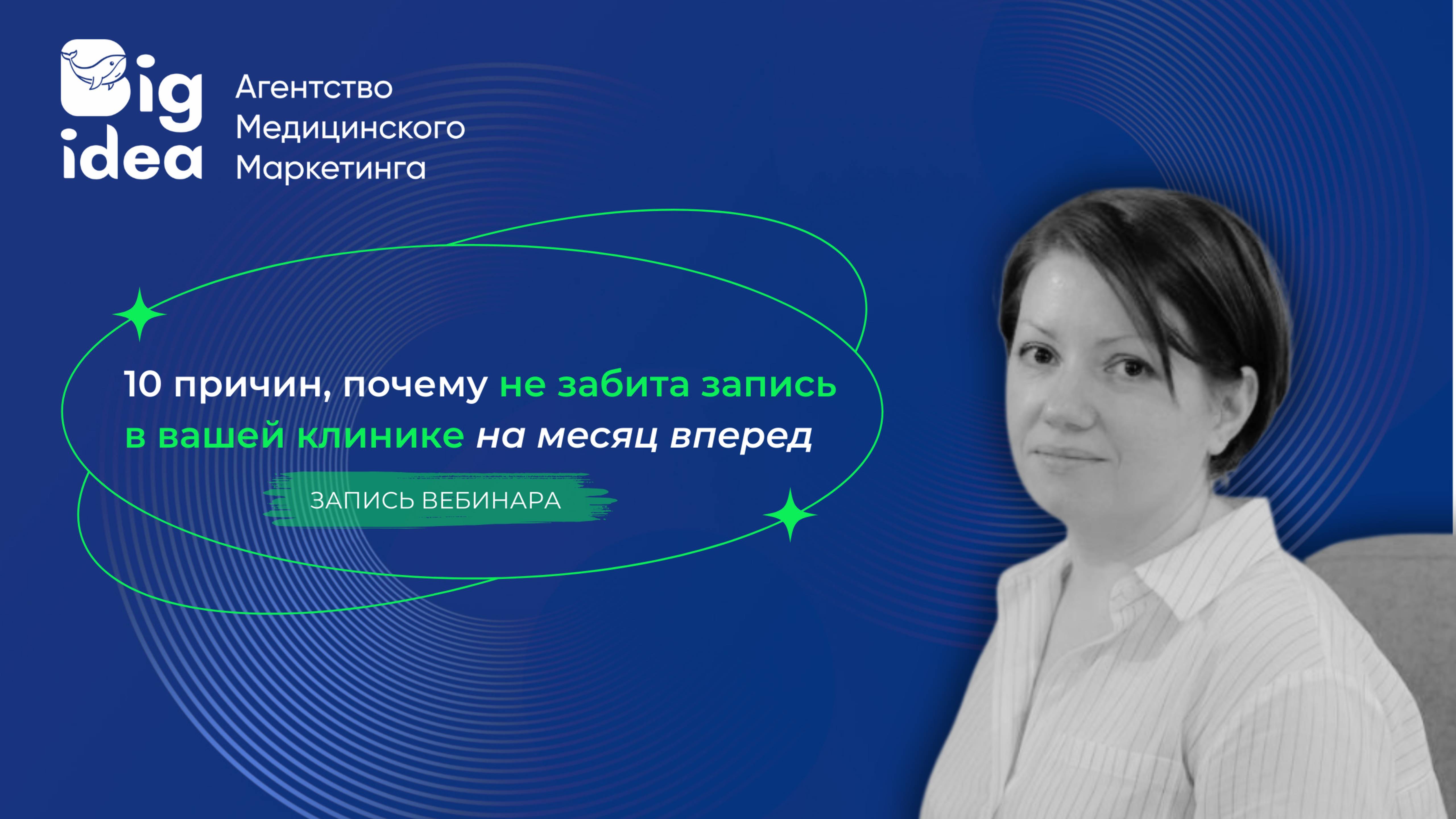 Big idea

Агентство Медицинского Маркетинга

10 причин, почему не забита запись в вашей клинике на месяц вперед

ЗАПИСЬ ВЕБИНАРА